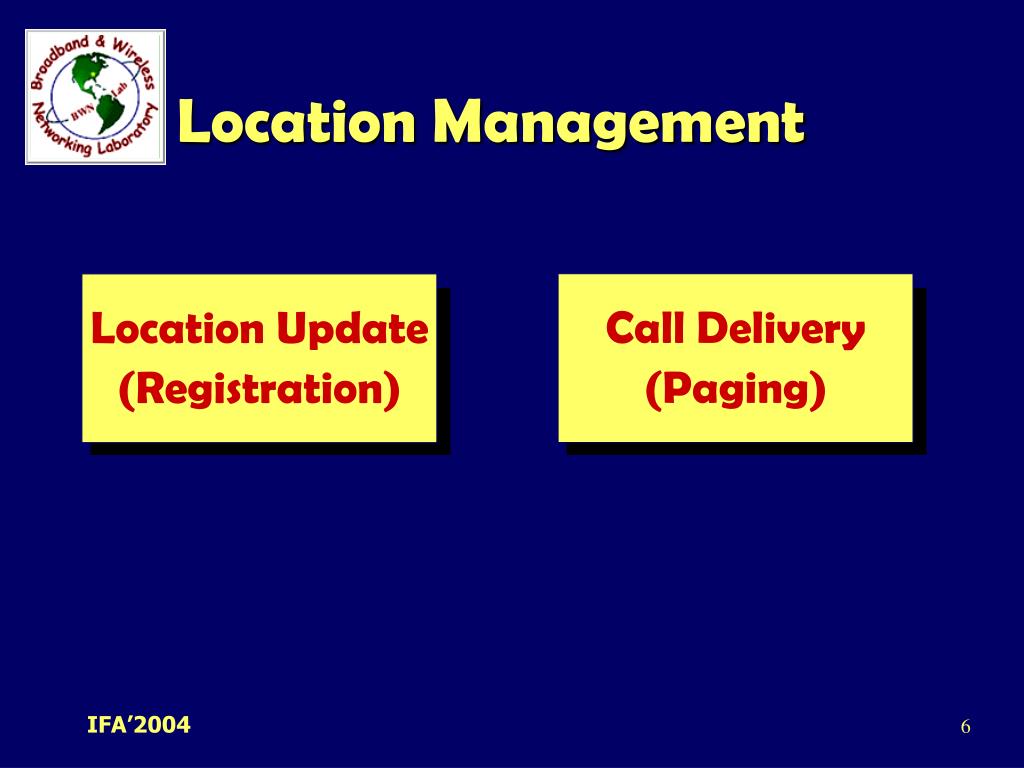 Broadband & Wireless Networking Laboratory
BWN Lab

Location Management

Location Update (Registration)

Call Delivery (Paging)

IFA'2004

6